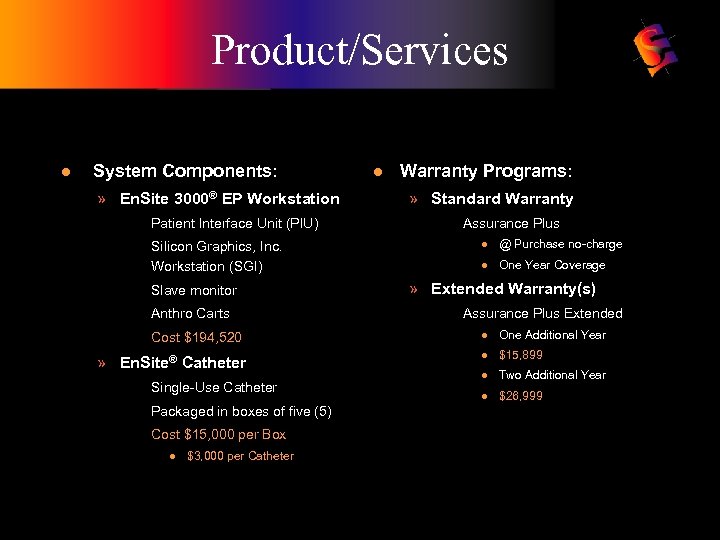 Product/Services

● System Components:

» EnSite 3000® EP Workstation

Patient Interface Unit (PIU)

Silicon Graphics, Inc. Workstation (SGI)

Slave monitor

Anthro Carts

Cost $194,520

» EnSite® Catheter

Single-Use Catheter

Packaged in boxes of five (5)

Cost $15,000 per Box

● $3,000 per Catheter

● Warranty Programs:

» Standard Warranty

Assurance Plus

● @ Purchase no-charge

● One Year Coverage

» Extended Warranty(s)

Assurance Plus Extended

● One Additional Year

● $15,899

● Two Additional Year

● $28,999